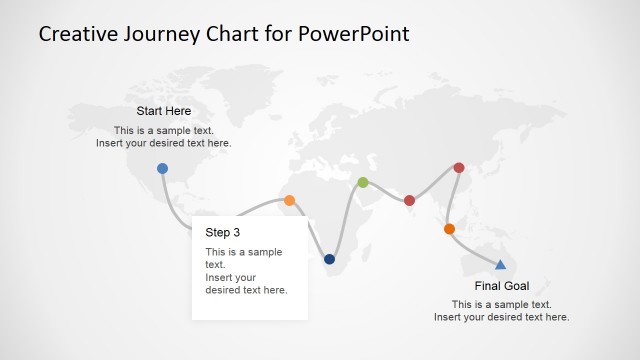 Creative Journey Chart for PowerPoint

Start Here

This is a sample text.
Insert your desired text here.

Step 3

This is a sample text.
Insert your desired text here.

Final Goal

This is a sample text.
Insert your desired text here.